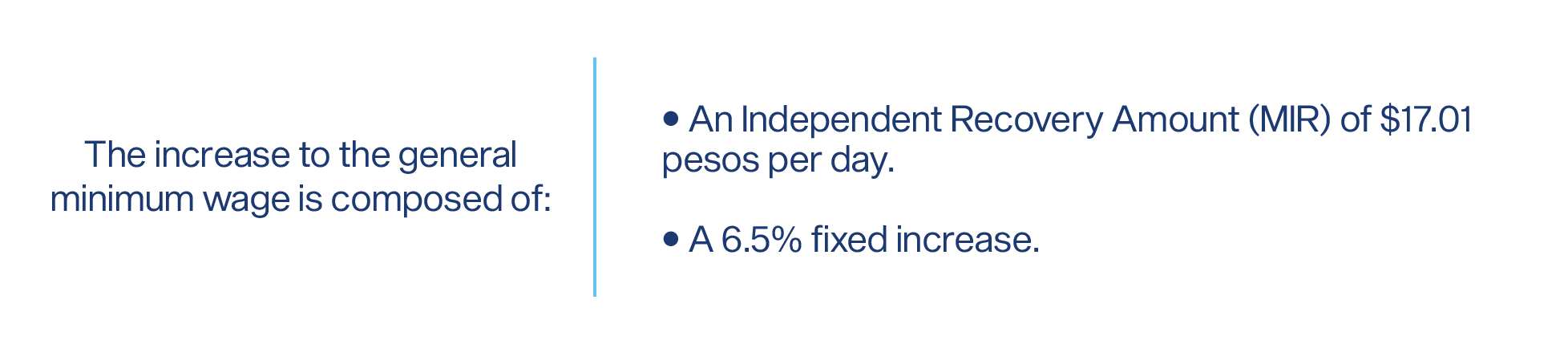 The increase to the general minimum wage is composed of:

• An Independent Recovery Amount (MIR) of \$17.01 pesos per day.

• A 6.5% fixed increase.